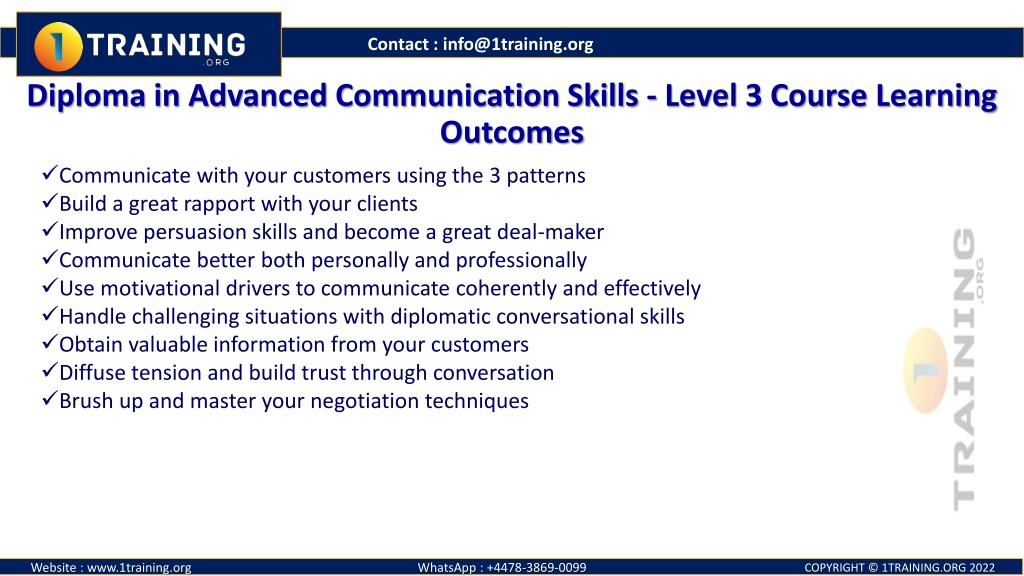 1 TRAINING .ORG

Contact : info@1training.org

Diploma in Advanced Communication Skills - Level 3 Course Learning Outcomes

✓Communicate with your customers using the 3 patterns
✓Build a great rapport with your clients
✓Improve persuasion skills and become a great deal-maker
✓Communicate better both personally and professionally
✓Use motivational drivers to communicate coherently and effectively
✓Handle challenging situations with diplomatic conversational skills
✓Obtain valuable information from your customers
✓Diffuse tension and build trust through conversation
✓Brush up and master your negotiation techniques

1 TRAINING .ORG

Website : www.1training.org WhatsApp : +4478-3869-0099 COPYRIGHT © 1TRAINING.ORG 2022